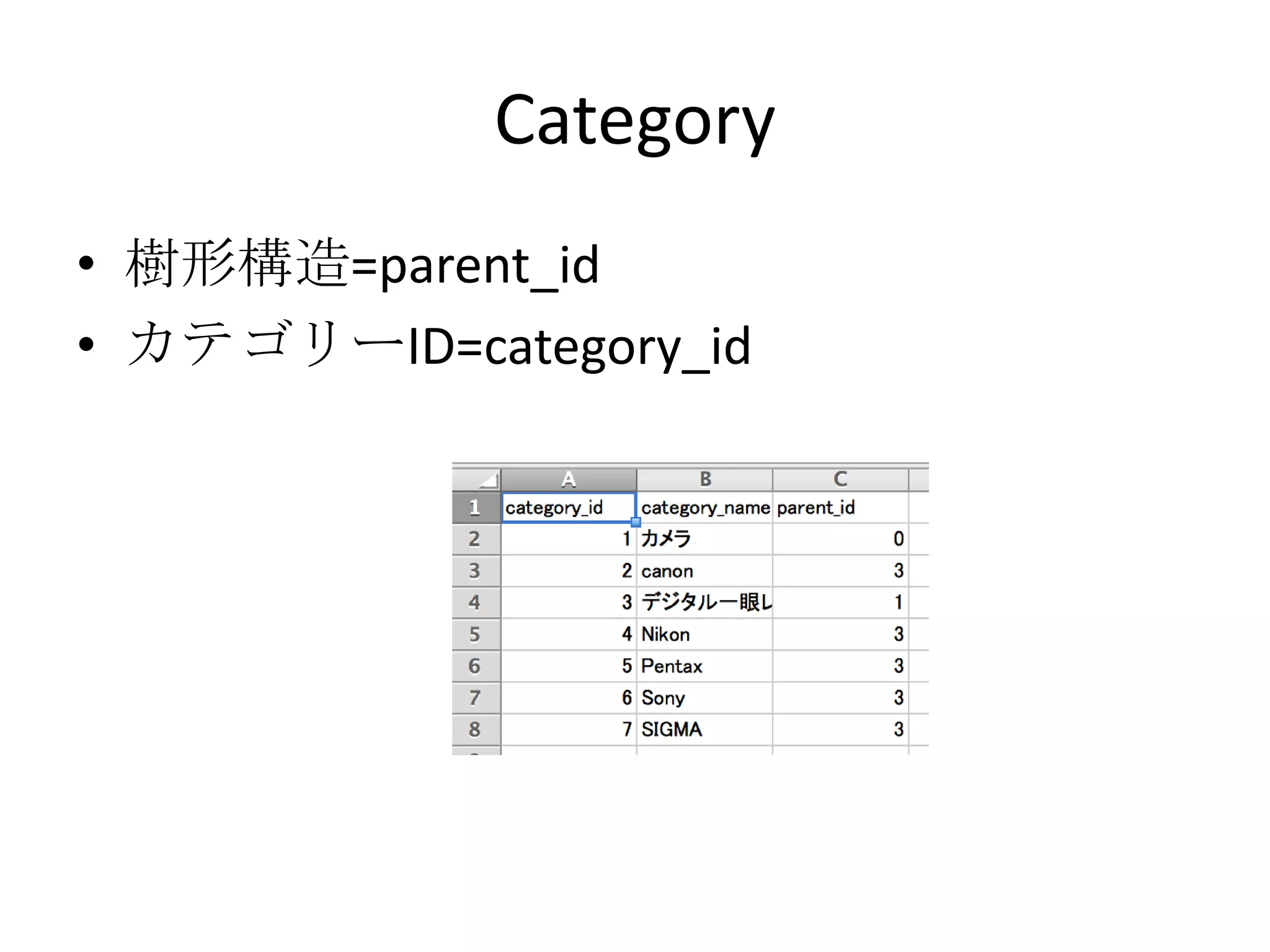 Category

• 樹形構造=parent_id
• カテゴリーID=category_id

| | A | B | C |
|---|---|---|---|
| 1 | category_id | category_name | parent_id |
| 2 | 1 | カメラ | 0 |
| 3 | 2 | canon | 3 |
| 4 | 3 | デジタル一眼レ | 1 |
| 5 | 4 | Nikon | 3 |
| 6 | 5 | Pentax | 3 |
| 7 | 6 | Sony | 3 |
| 8 | 7 | SIGMA | 3 |